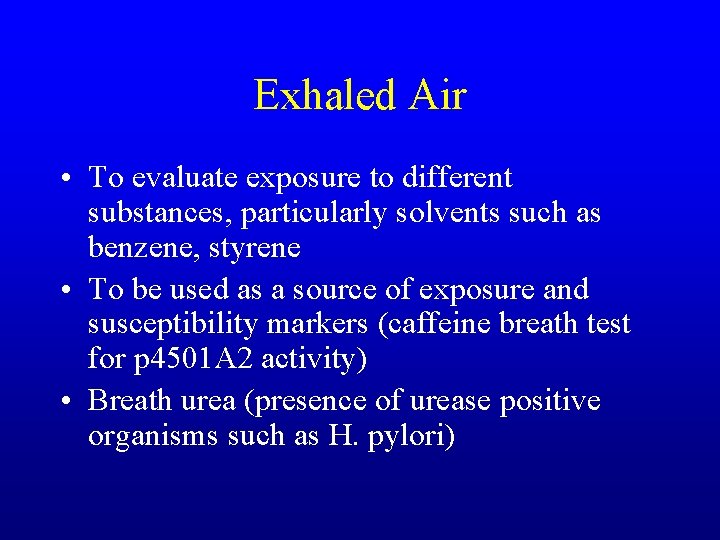 Exhaled Air

• To evaluate exposure to different substances, particularly solvents such as benzene, styrene

• To be used as a source of exposure and susceptibility markers (caffeine breath test for p4501A2 activity)

• Breath urea (presence of urease positive organisms such as H. pylori)